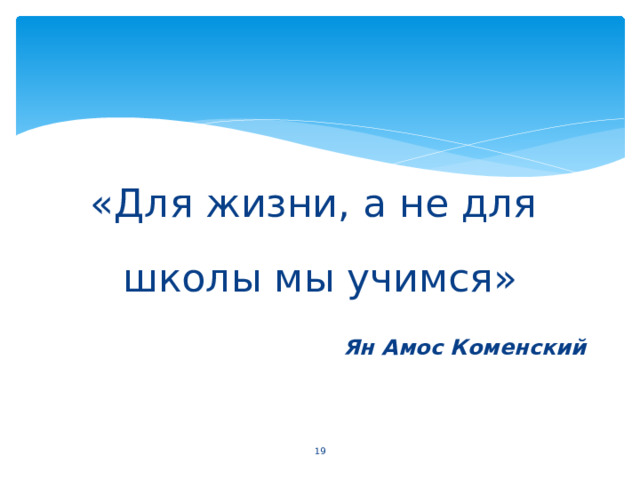 «Для жизни, а не для школы мы учимся»

Ян Амос Коменский

19